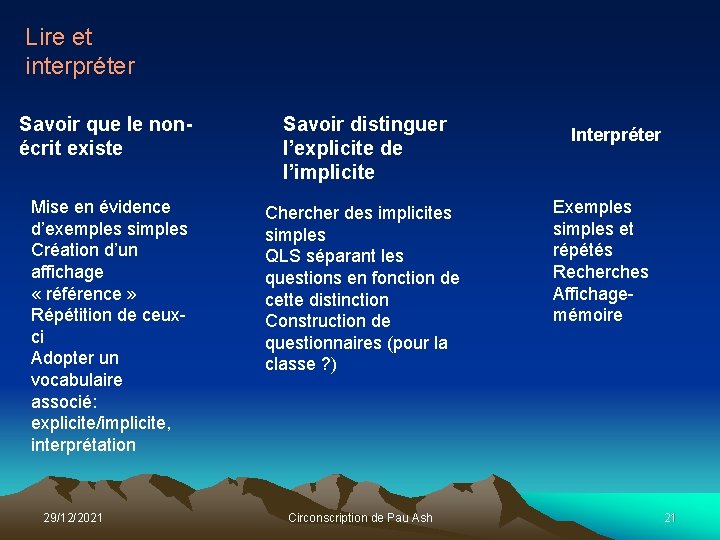 Lire et interpréter

Savoir que le non-écrit existe

Mise en évidence d'exemples simples
Création d'un affichage « référence »
Répétition de ceux-ci
Adopter un vocabulaire associé: explicite/implicite, interprétation

Savoir distinguer l'explicite de l'implicite

Chercher des implicites simples
QLS séparant les questions en fonction de cette distinction
Construction de questionnaires (pour la classe ?)

Interpréter

Exemples simples et répétés
Recherches
Affichage-mémoire

29/12/2021

Circonscription de Pau Ash

21